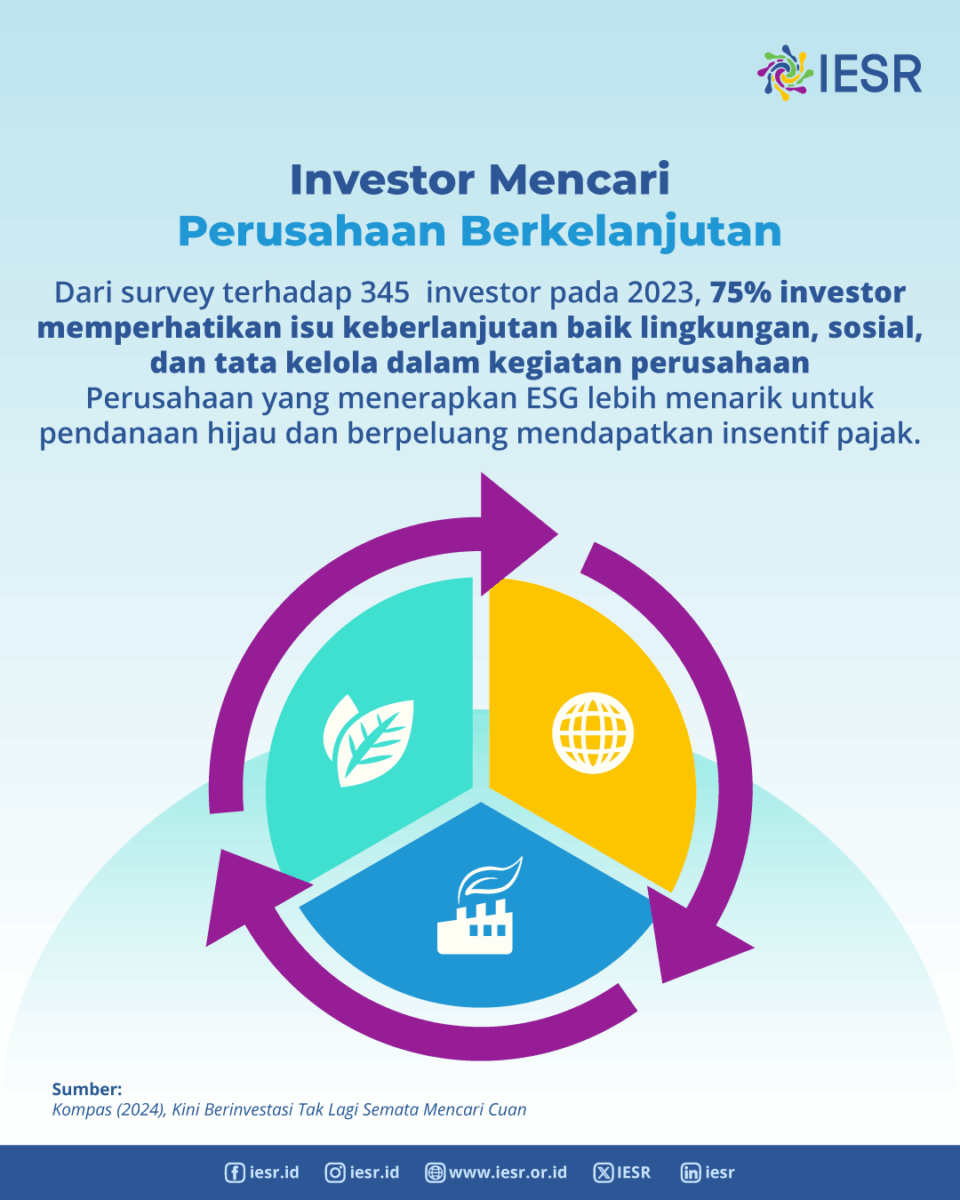 IESR

Investor Mencari
Perusahaan Berkelanjutan

Dari survey terhadap 345 investor pada 2023, 75% investor memperhatikan isu keberlanjutan baik lingkungan, sosial, dan tata kelola dalam kegiatan perusahaan
Perusahaan yang menerapkan ESG lebih menarik untuk pendanaan hijau dan berpeluang mendapatkan insentif pajak.

Sumber:
Kompas (2024), Kini Berinvestasi Tak Lagi Semata Mencari Cuan

iesr.id iesr.id www.iesr.or.id IESR iesr